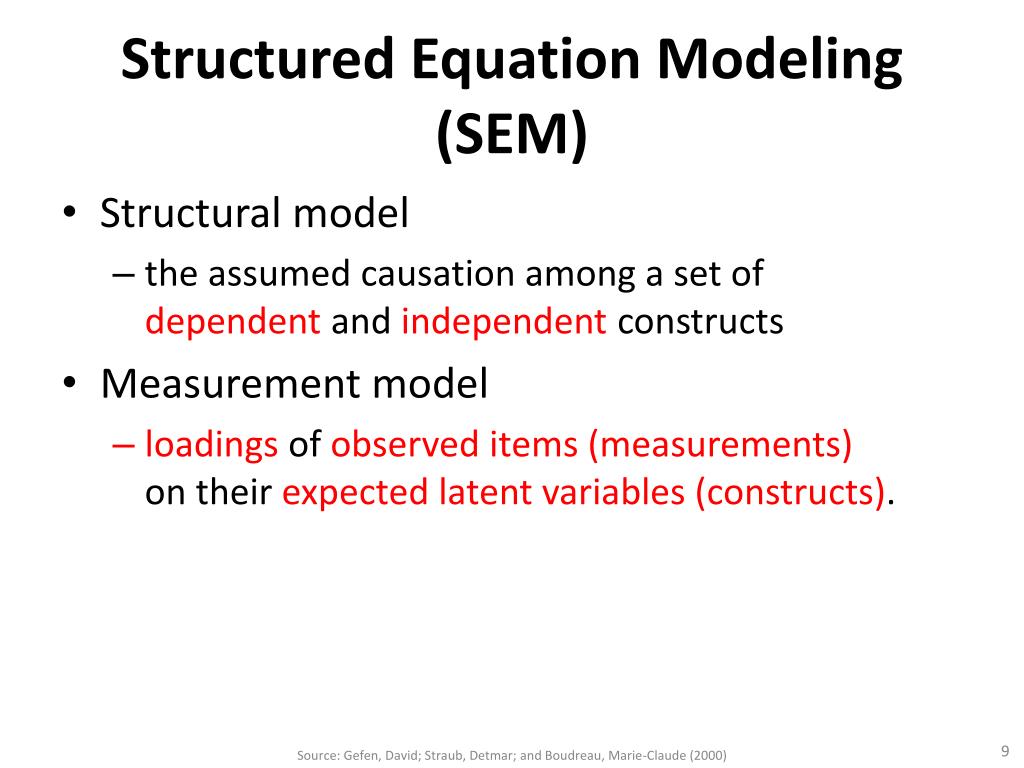 Structured Equation Modeling (SEM)

• Structural model

– the assumed causation among a set of dependent and independent constructs

• Measurement model

– loadings of observed items (measurements) on their expected latent variables (constructs).

Source: Gefen, David; Straub, Detmar; and Boudreau, Marie-Claude (2000)

9